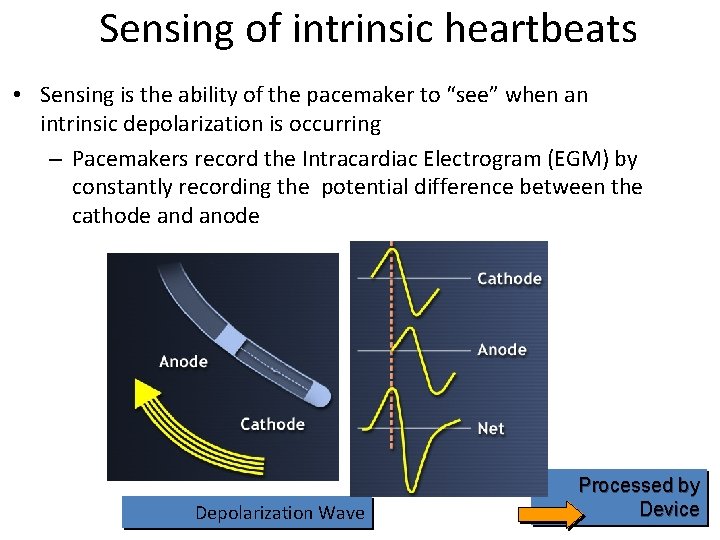 Sensing of intrinsic heartbeats

• Sensing is the ability of the pacemaker to “see” when an intrinsic depolarization is occurring

– Pacemakers record the Intracardiac Electrogram (EGM) by constantly recording the potential difference between the cathode and anode

Anode

Cathode

Cathode

Anode

Net

Depolarization Wave

Processed by Device